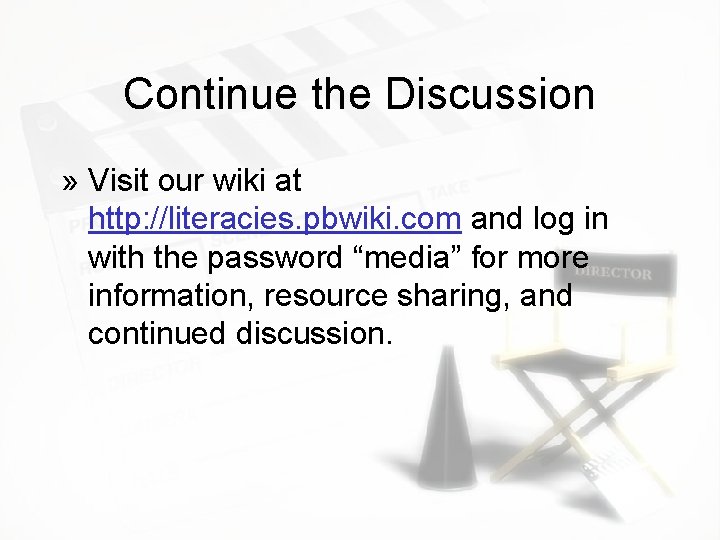 Continue the Discussion

» Visit our wiki at http://literacies.pbwiki.com and log in with the password “media” for more information, resource sharing, and continued discussion.

DIRECTOR